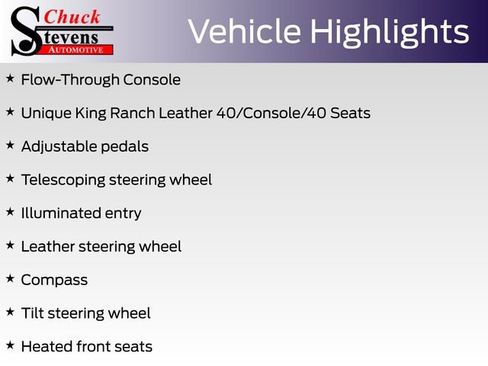 Chuck Stevens AUTOMOTIVE

Vehicle Highlights

★ Flow-Through Console

★ Unique King Ranch Leather 40/Console/40 Seats

★ Adjustable pedals

★ Telescoping steering wheel

★ Illuminated entry

★ Leather steering wheel

★ Compass

★ Tilt steering wheel

★ Heated front seats